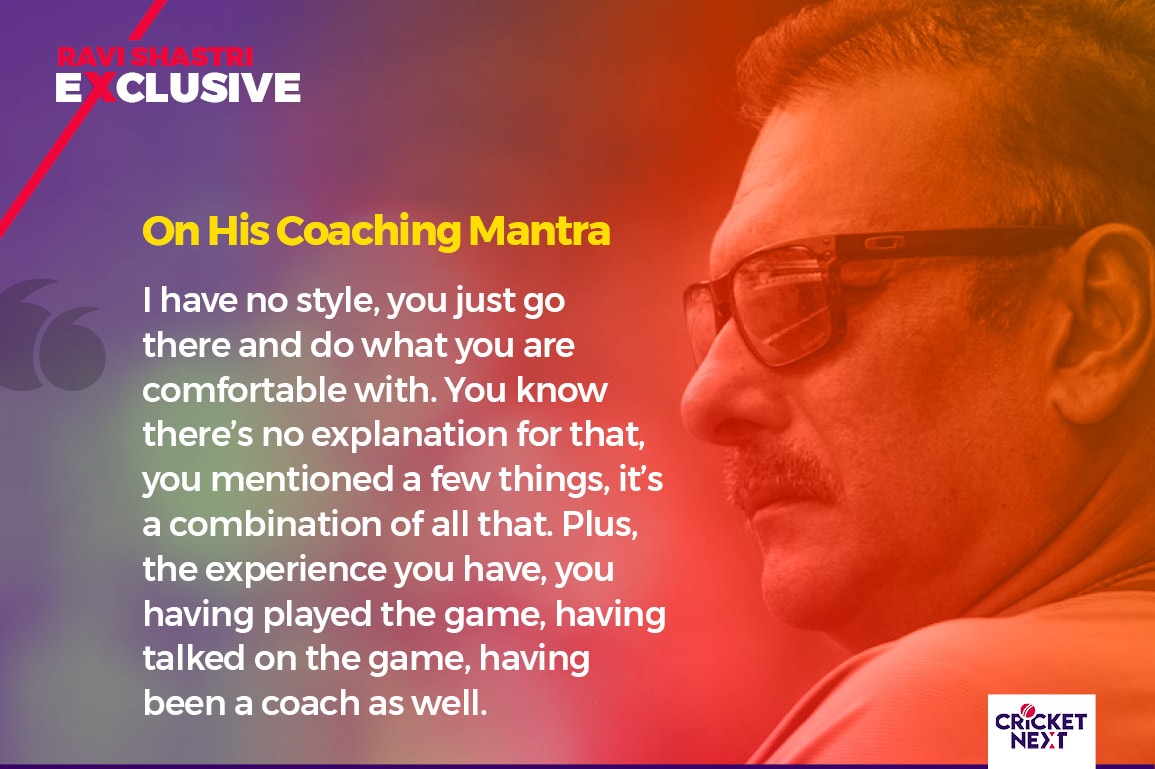 RAVI SHASTRI
EXCLUSIVE

On His Coaching Mantra

I have no style, you just go there and do what you are comfortable with. You know there's no explanation for that, you mentioned a few things, it's a combination of all that. Plus, the experience you have, you having played the game, having talked on the game, having been a coach as well.

CRICKET NEXT